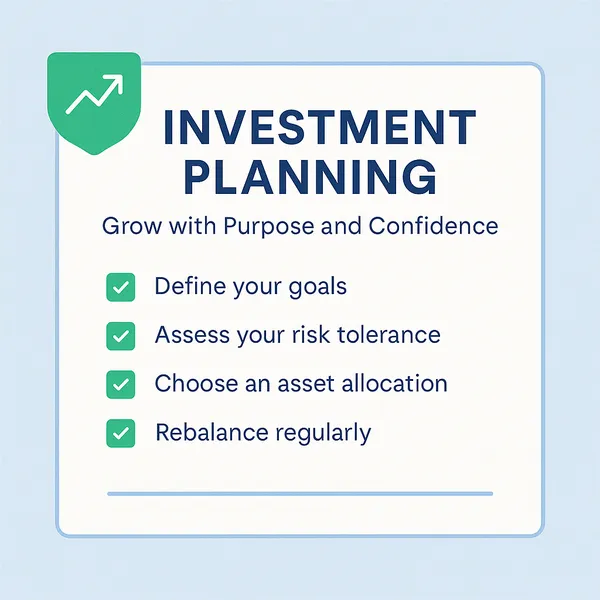 INVESTMENT PLANNING

Grow with Purpose and Confidence

Define your goals

Assess your risk tolerance

Choose an asset allocation

Rebalance regularly